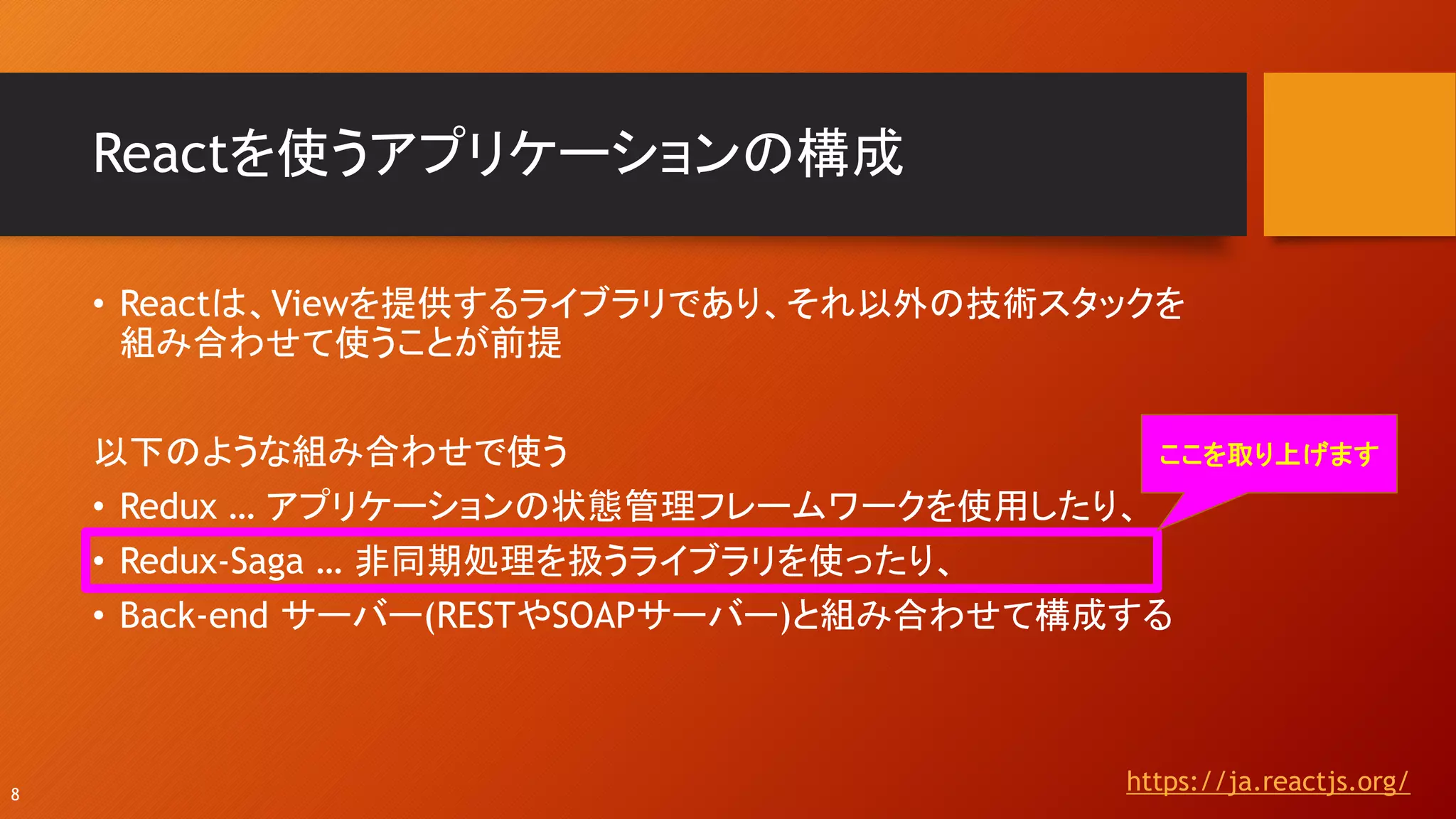 Reactを使うアプリケーションの構成

• Reactは、Viewを提供するライブラリであり、それ以外の技術スタックを組み合わせて使うことが前提

以下のような組み合わせで使う

ここを取り上げます

• Redux ... アプリケーションの状態管理フレームワークを使用したり、
• Redux-Saga ... 非同期処理を扱うライブラリを使ったり、
• Back-end サーバー(RESTやSOAPサーバー)と組み合わせて構成する

8

https://ja.reactjs.org/